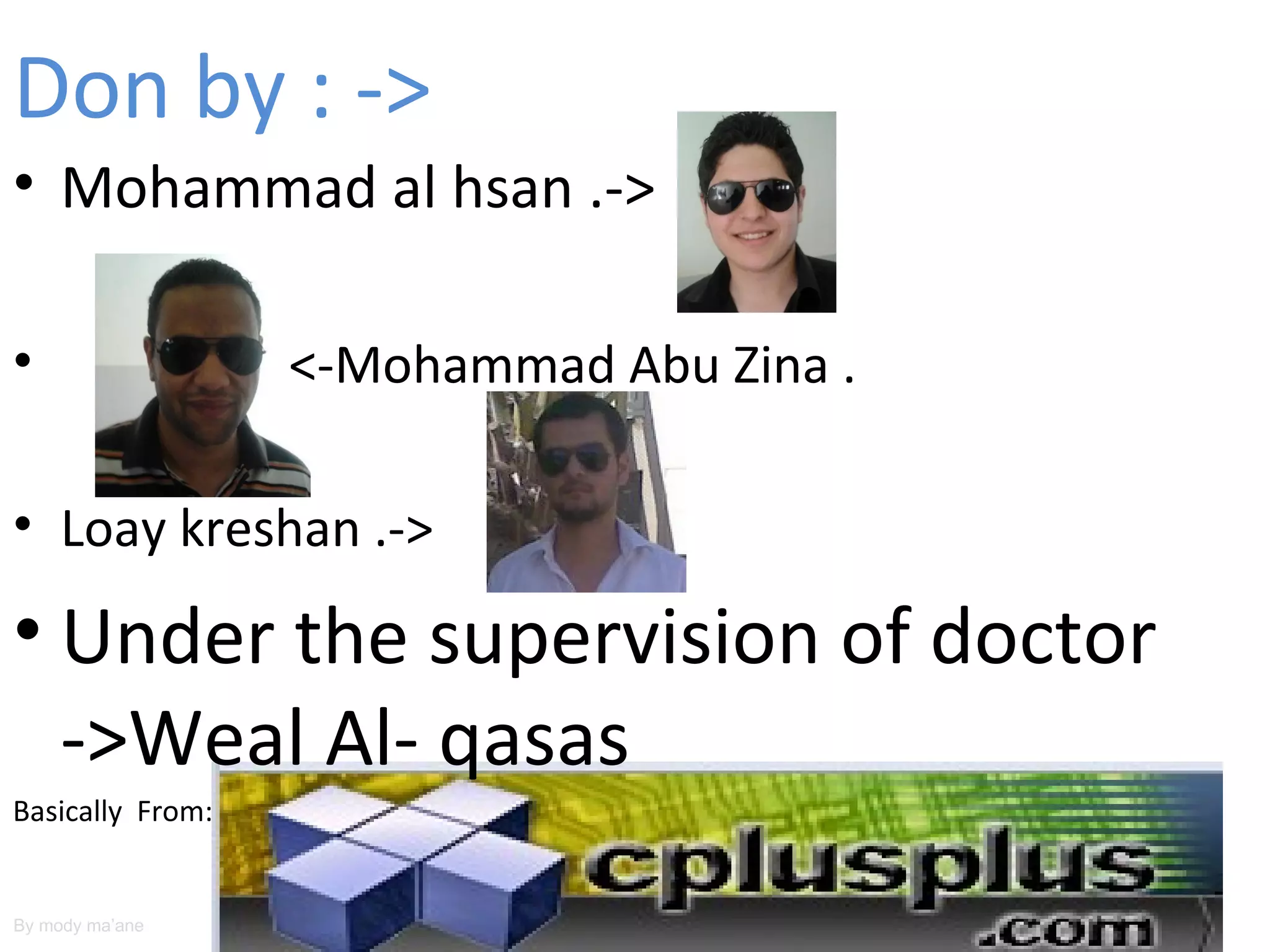 Don by : ->

• Mohammad al hsan .->

• <-Mohammad Abu Zina .

• Loay kreshan .->

• Under the supervision of doctor ->Weal Al- qasas

Basically From:

cplusplus .com

By mody ma'ane